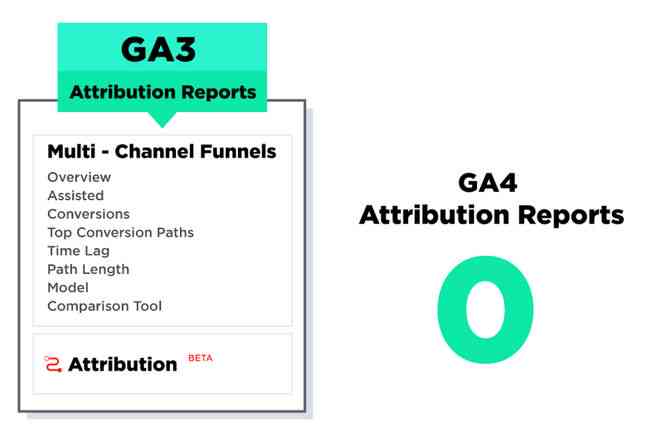 GA3
Attribution Reports

Multi - Channel Funnels
Overview
Assisted
Conversions
Top Conversion Paths
Time Lag
Path Length
Model
Comparison Tool

Attribution BETA

GA4
Attribution Reports
0